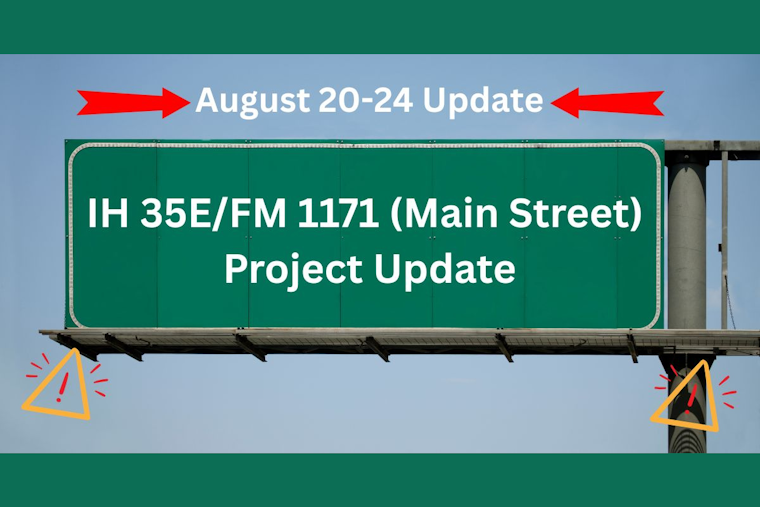 August 20-24 Update

IH 35E/FM 1171 (Main Street) Project Update